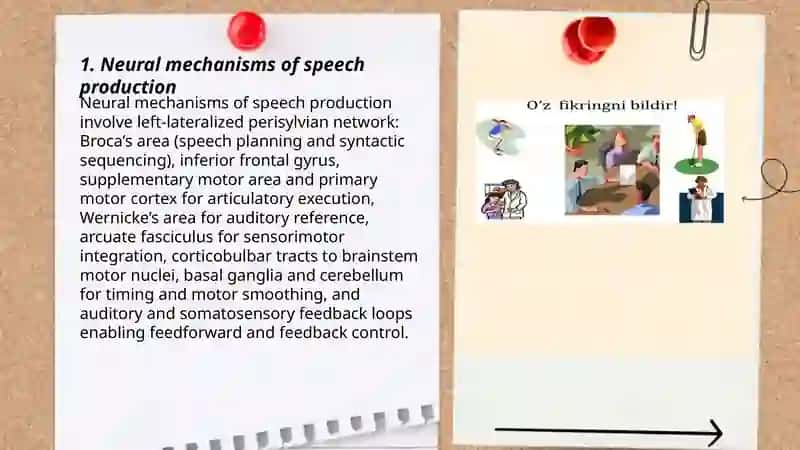 1. Neural mechanisms of speech production

Neural mechanisms of speech production involve left-lateralized perisylvian network: Broca's area (speech planning and syntactic sequencing), inferior frontal gyrus, supplementary motor area and primary motor cortex for articulatory execution, Wernicke's area for auditory reference, arcuate fasciculus for sensorimotor integration, corticobulbar tracts to brainstem motor nuclei, basal ganglia and cerebellum for timing and motor smoothing, and auditory and somatosensory feedback loops enabling feedforward and feedback control.

O'z fikringni bildir!